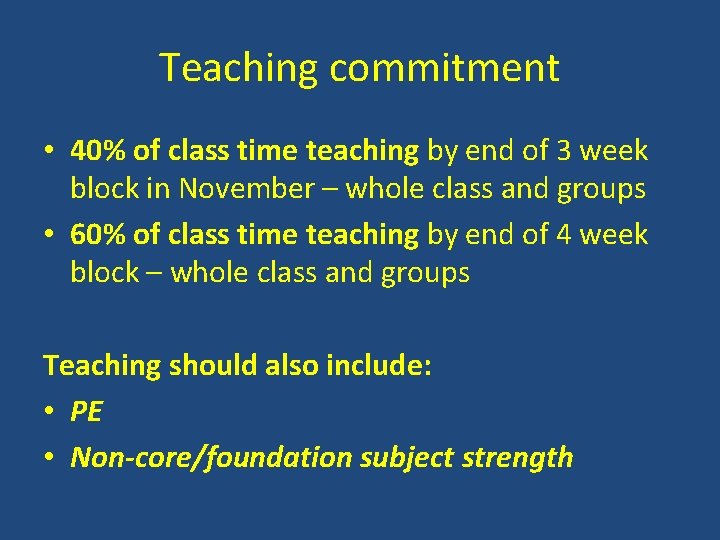 Teaching commitment

• 40% of class time teaching by end of 3 week block in November – whole class and groups
• 60% of class time teaching by end of 4 week block – whole class and groups

Teaching should also include:
• PE
• Non-core/foundation subject strength